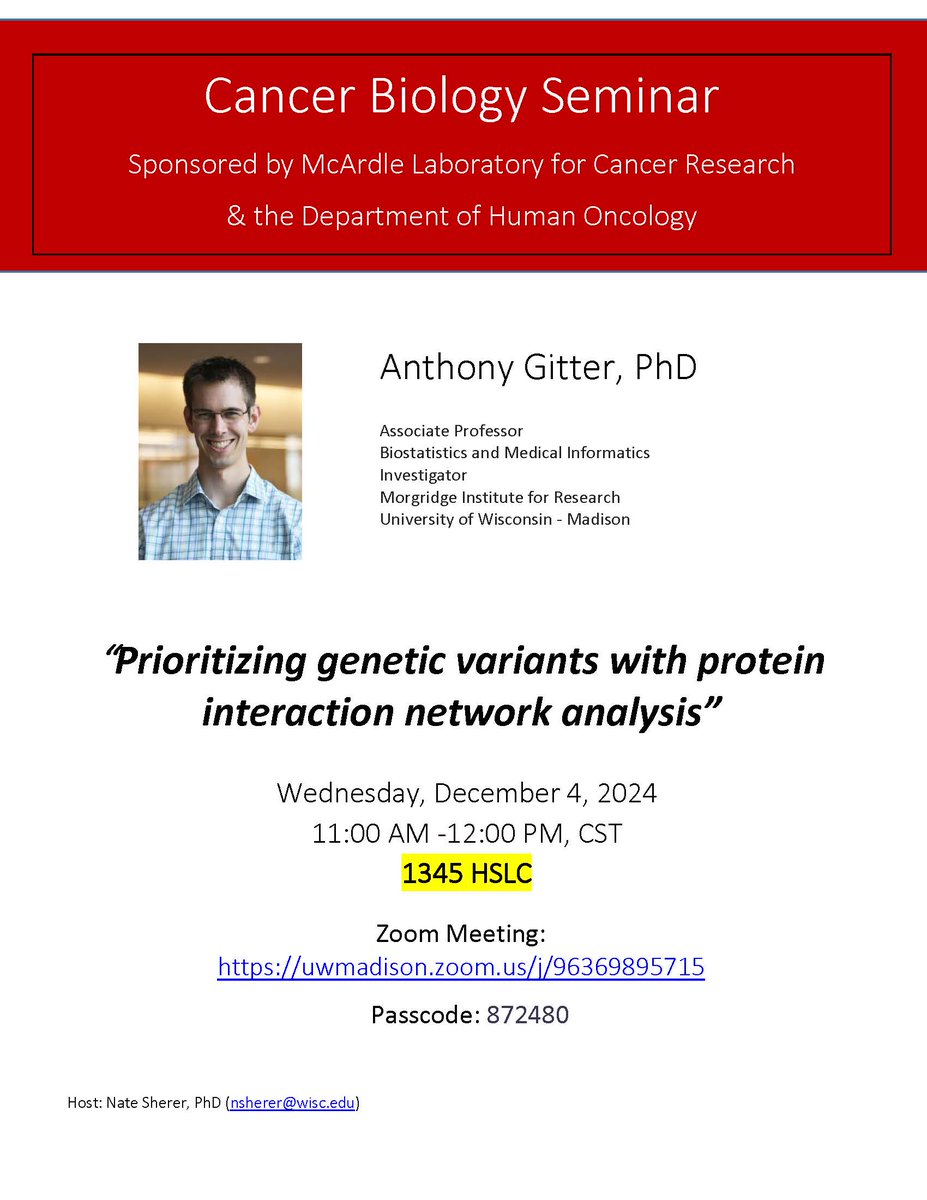 Cancer Biology Seminar

Sponsored by McArdle Laboratory for Cancer Research

& the Department of Human Oncology

Anthony Gitter, PhD

Associate Professor
Biostatistics and Medical Informatics
Investigator
Morgridge Institute for Research
University of Wisconsin - Madison

"Prioritizing genetic variants with protein interaction network analysis"

Wednesday, December 4, 2024
11:00 AM -12:00 PM, CST
1345 HSLC

Zoom Meeting:
https://uwmadison.zoom.us/j/96369895715

Passcode: 872480

Host: Nate Sherer, PhD (nsherer@wisc.edu)